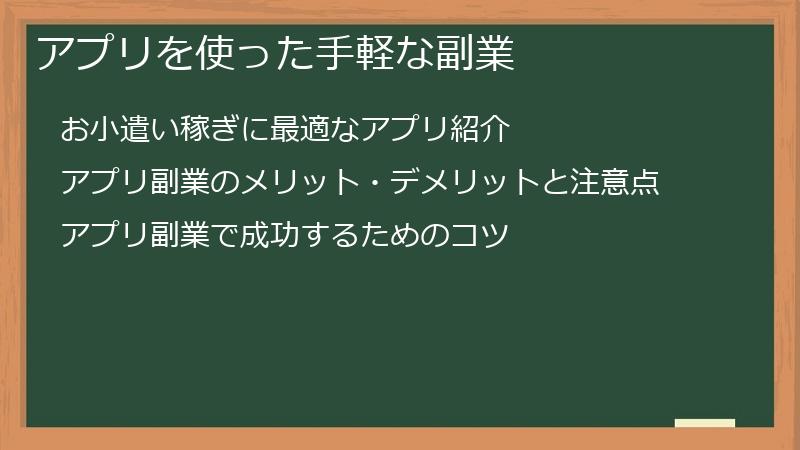 アプリを使った手軽な副業

お小遣い稼ぎに最適なアプリ紹介

アプリ副業のメリット・デメリットと注意点

アプリ副業で成功するためのコツ